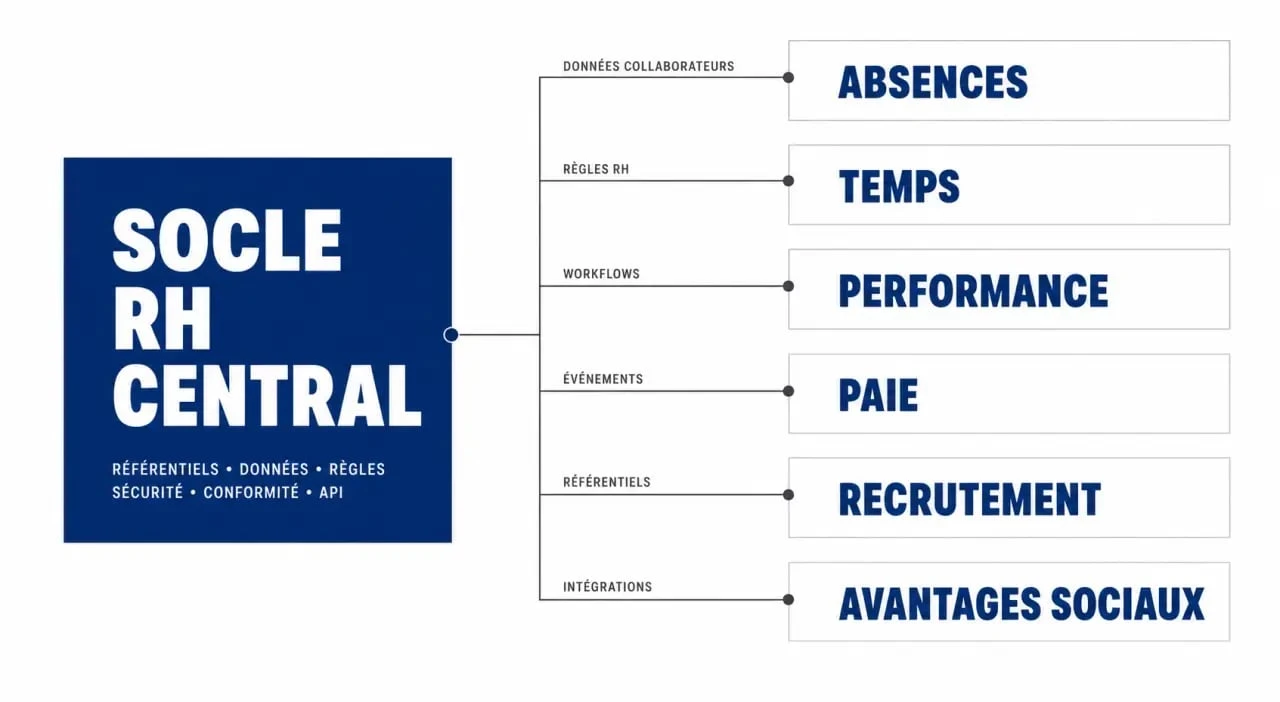 SOCLE RH CENTRAL

RÉFÉRENTIELS • DONNÉES • RÈGLES
SÉCURITÉ • CONFORMITÉ • API

DONNÉES COLLABORATEURS
ABSENCES

RÈGLES RH
TEMPS

WORKFLOWS
PERFORMANCE

ÉVÉNEMENTS
PAIE

RÉFÉRENTIELS
RECRUTEMENT

INTÉGRATIONS
AVANTAGES SOCIAUX